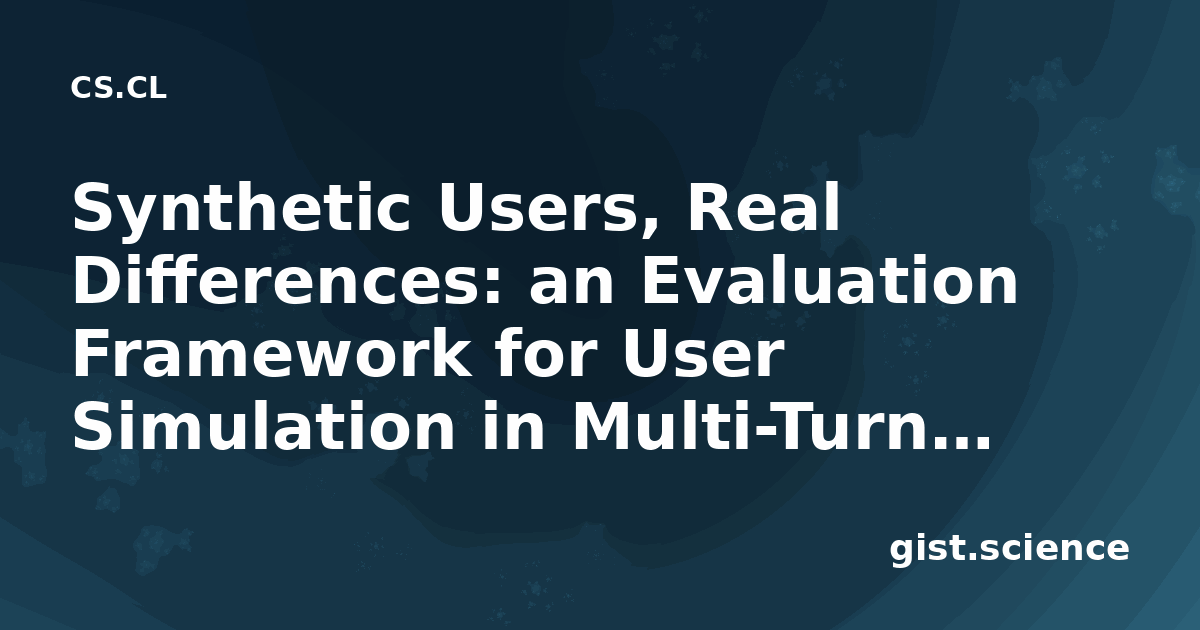 CS.CL

Synthetic Users, Real Differences: an Evaluation Framework for User Simulation in Multi-Turn…

gist.science